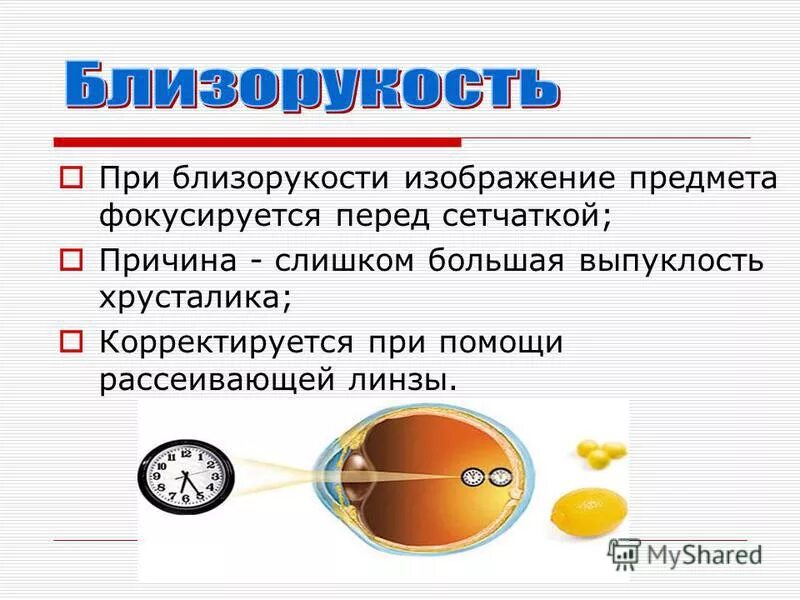 Близорукость

При близорукости изображение предмета фокусируется перед сетчаткой;

Причина - слишком большая выпуклость хрусталика;

Корректируется при помощи рассеивающей линзы.

12
1
2
3
4
5
6
7
8
9
10
11

MyShared